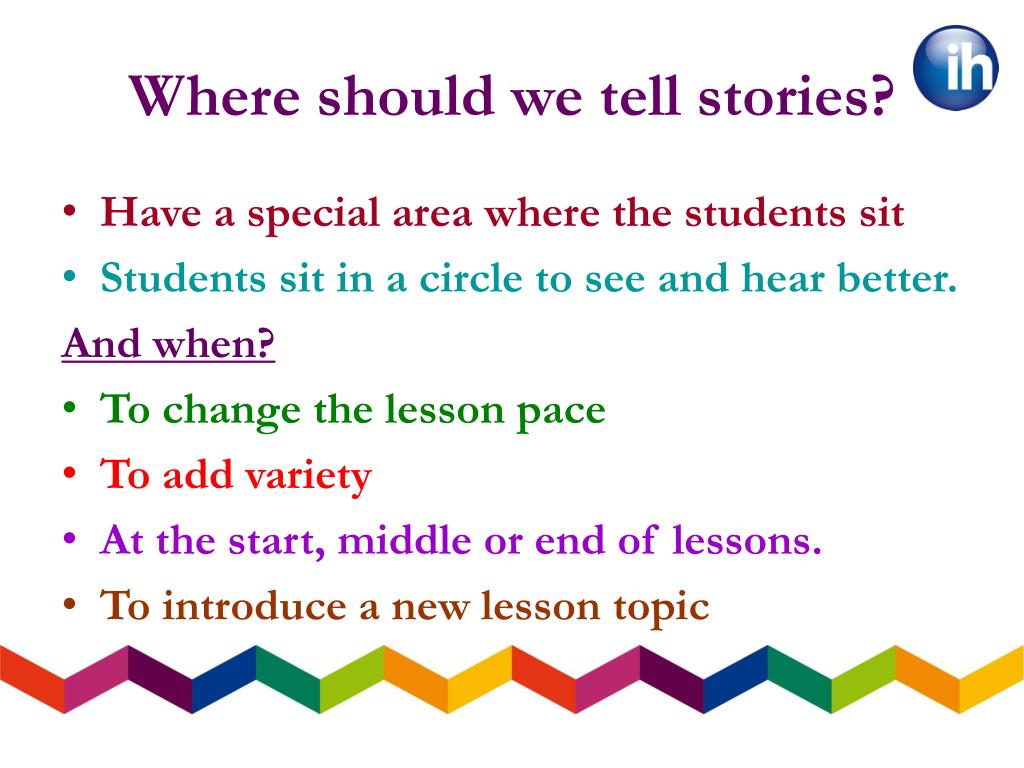 Where should we tell stories?

ih

• Have a special area where the students sit
• Students sit in a circle to see and hear better.

And when?

• To change the lesson pace
• To add variety
• At the start, middle or end of lessons.
• To introduce a new lesson topic